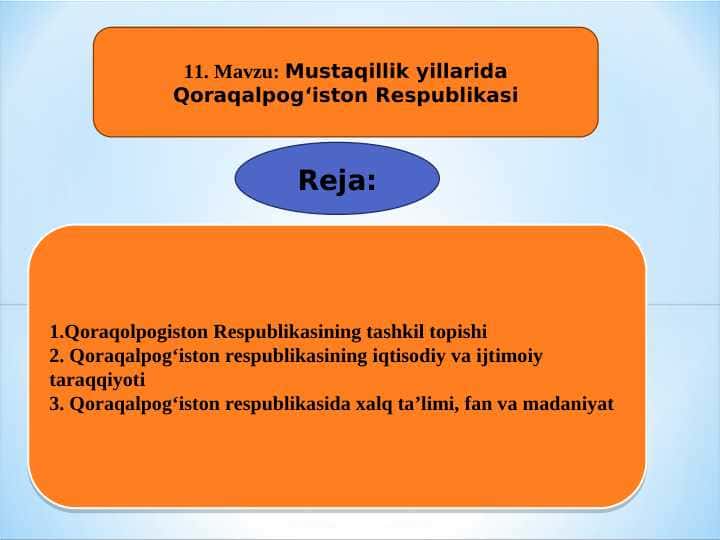 11. Mavzu: Mustaqillik yillarida Qoraqalpog‘iston Respublikasi

Reja:

1.Qoraqolpogiston Respublikasining tashkil topishi
2. Qoraqalpog‘iston respublikasining iqtisodiy va ijtimoiy taraqqiyoti
3. Qoraqalpog‘iston respublikasida xalq ta’limi, fan va madaniyat